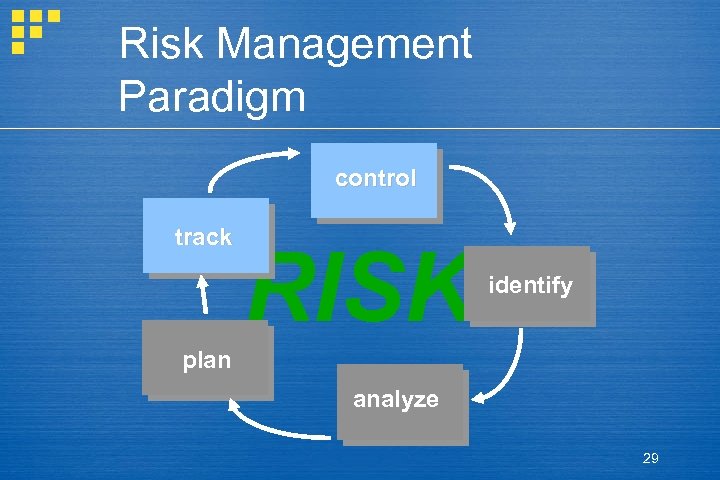 Risk Management Paradigm

control

track

RISK

identify

plan

analyze

29